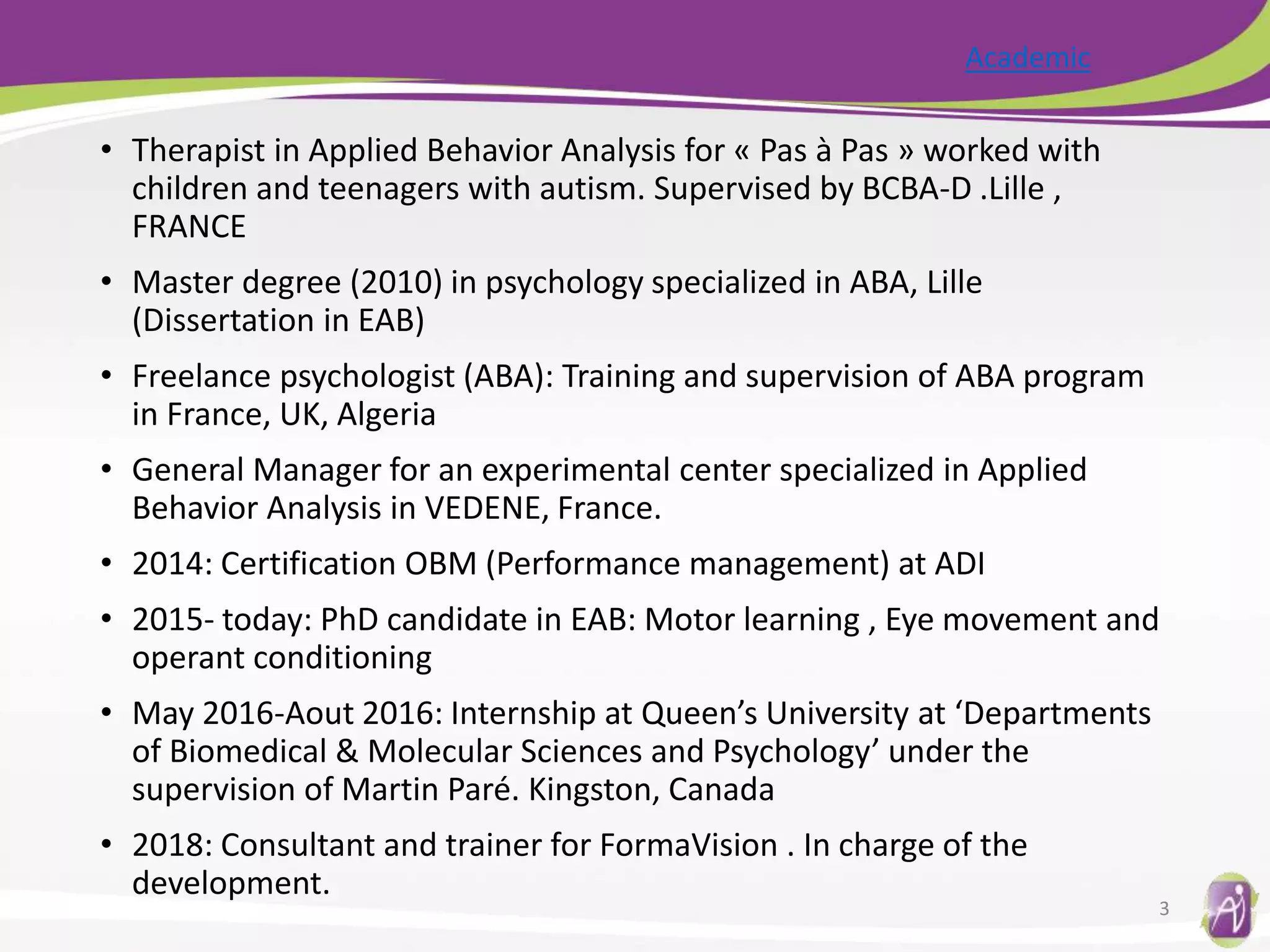 Academic

• Therapist in Applied Behavior Analysis for « Pas à Pas » worked with children and teenagers with autism. Supervised by BCBA-D .Lille , FRANCE

• Master degree (2010) in psychology specialized in ABA, Lille (Dissertation in EAB)

• Freelance psychologist (ABA): Training and supervision of ABA program in France, UK, Algeria

• General Manager for an experimental center specialized in Applied Behavior Analysis in VEDENE, France.

• 2014: Certification OBM (Performance management) at ADI

• 2015- today: PhD candidate in EAB: Motor learning , Eye movement and operant conditioning

• May 2016-Aout 2016: Internship at Queen's University at 'Departments of Biomedical & Molecular Sciences and Psychology' under the supervision of Martin Paré. Kingston, Canada

• 2018: Consultant and trainer for FormaVision . In charge of the development.

3

Ai